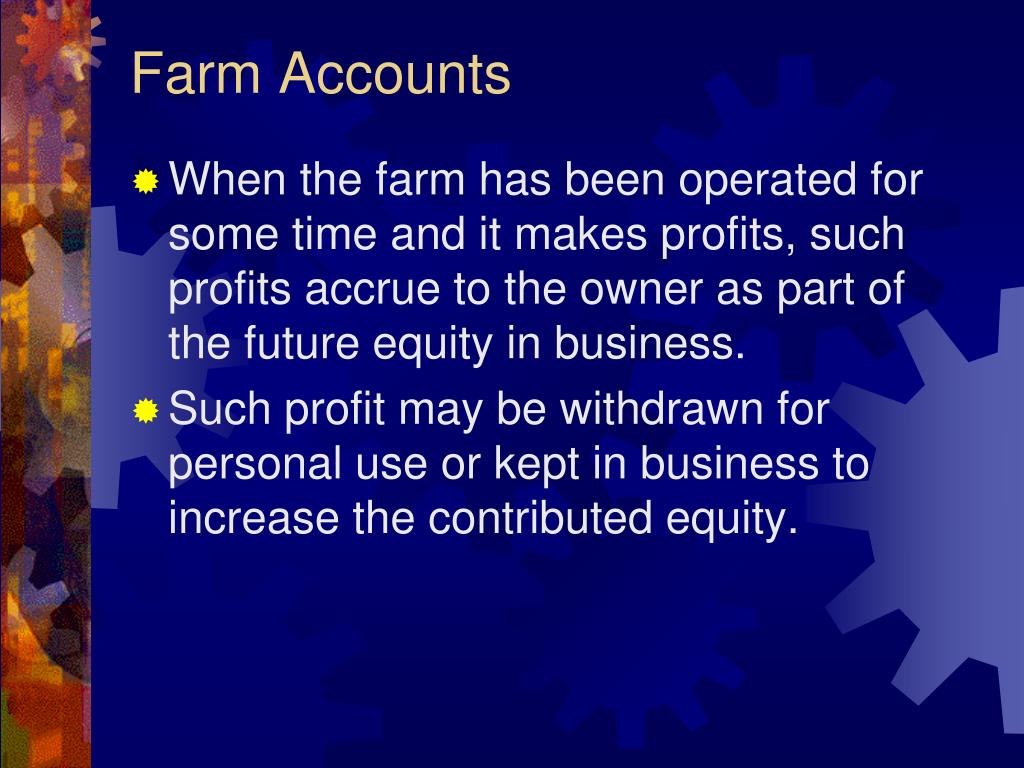 Farm Accounts

When the farm has been operated for some time and it makes profits, such profits accrue to the owner as part of the future equity in business.

Such profit may be withdrawn for personal use or kept in business to increase the contributed equity.